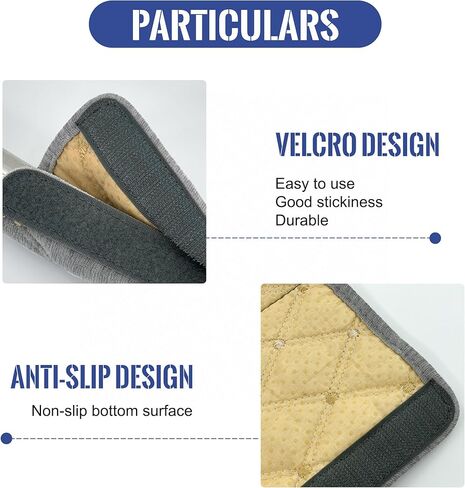 PARTICULARS

VELCRO DESIGN

Easy to use
Good stickiness
Durable

ANTI-SLIP DESIGN

Non-slip bottom surface